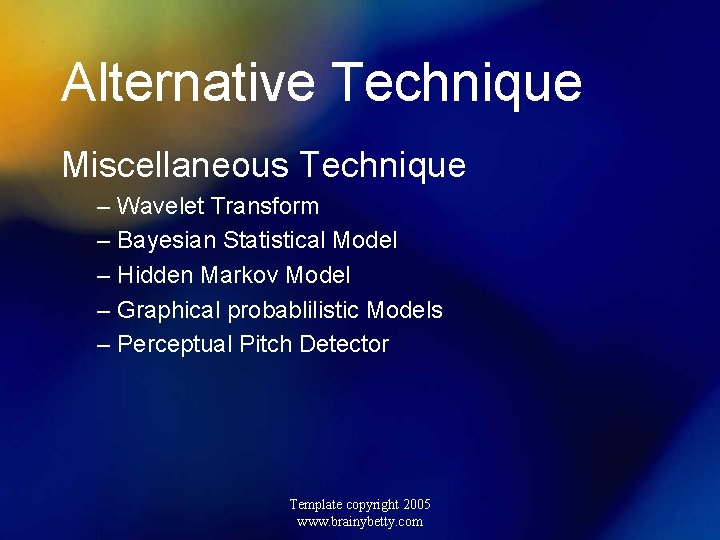 Alternative Technique

Miscellaneous Technique

– Wavelet Transform
– Bayesian Statistical Model
– Hidden Markov Model
– Graphical probablilistic Models
– Perceptual Pitch Detector

Template copyright 2005
www.brainybetty.com